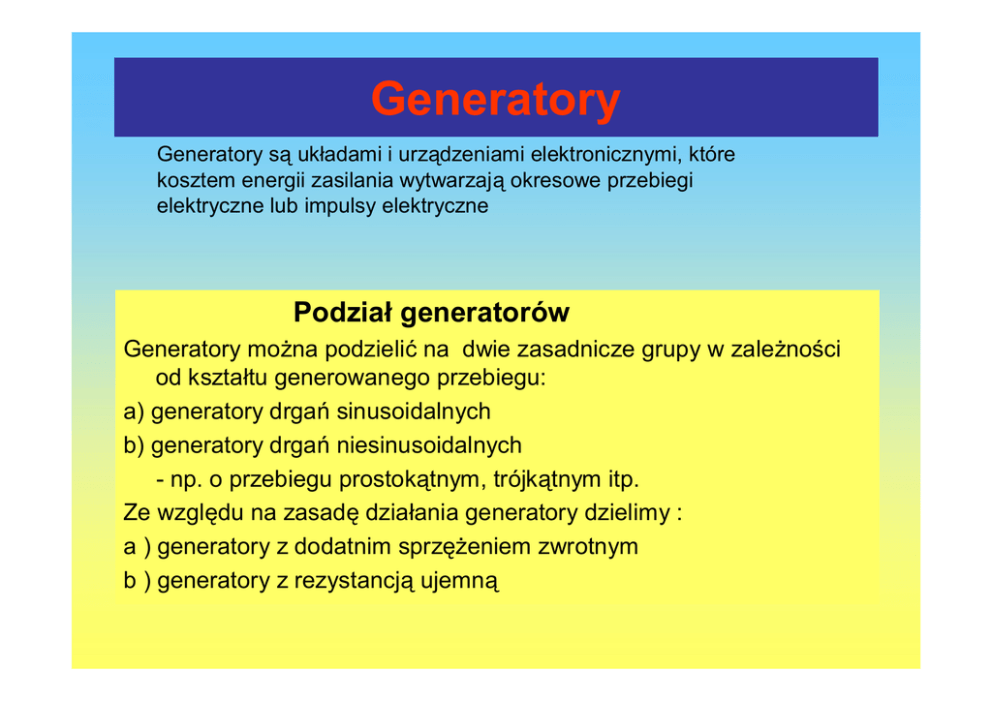 Generatory

Generatory są układami i urządzeniami elektronicznymi, które kosztem energii zasilania wytwarzają okresowe przebiegi elektryczne lub impulsy elektryczne

Podział generatorów

Generatory można podzielić na dwie zasadnicze grupy w zależności od kształtu generowanego przebiegu:

a) generatory drgań sinusoidalnych

b) generatory drgań niesinusoidalnych

- np. o przebiegu prostokątnym, trójkątnym itp.

Ze względu na zasadę działania generatory dzielimy :

a ) generatory z dodatnim sprzężeniem zwrotnym

b ) generatory z rezystancją ujemną